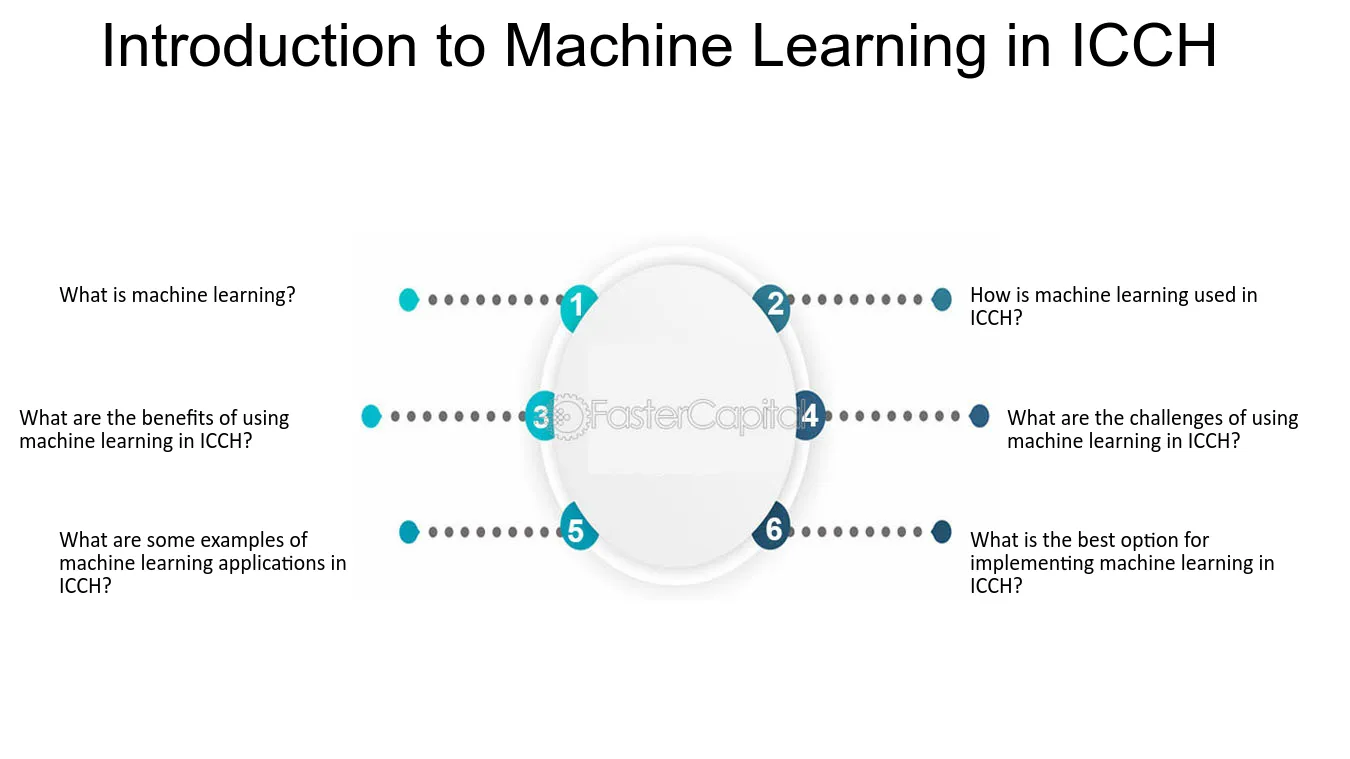 Introduction to Machine Learning in ICCH

What is machine learning?

1

2

How is machine learning used in ICCH?

What are the benefits of using machine learning in ICCH?

3

4

What are the challenges of using machine learning in ICCH?

What are some examples of machine learning applications in ICCH?

5

6

What is the best option for implementing machine learning in ICCH?

FasterCapital